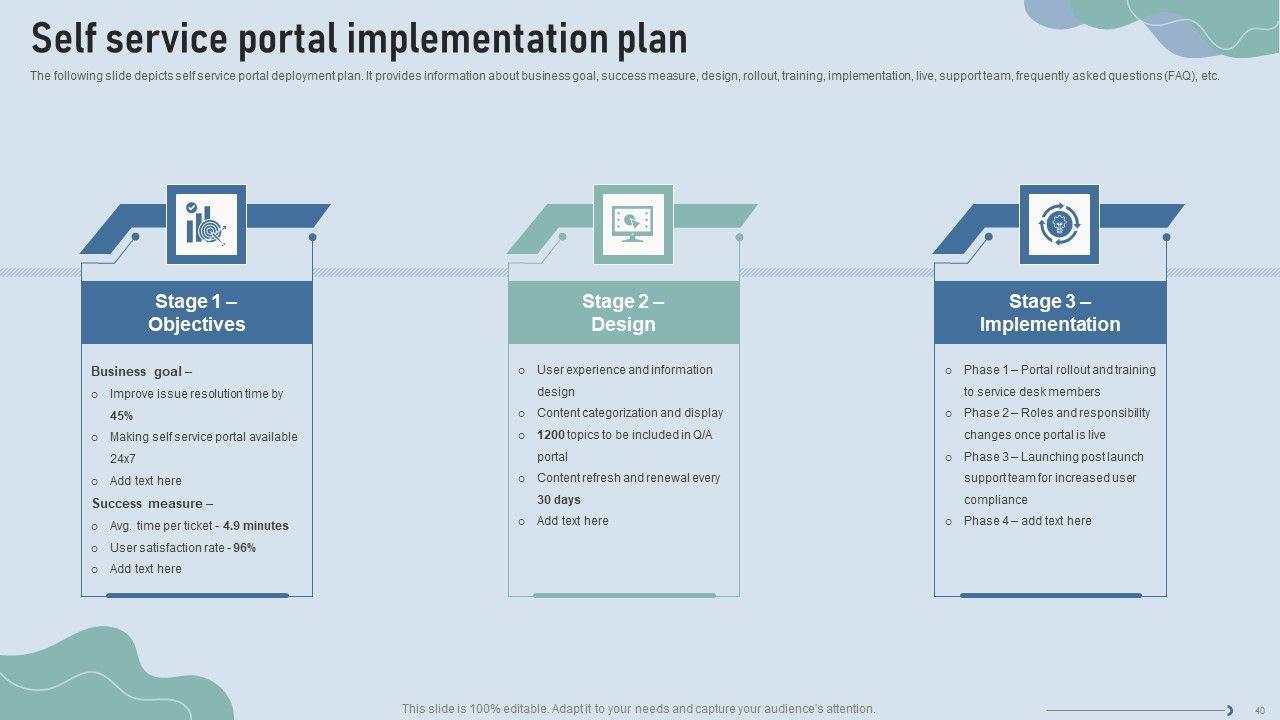 Self service portal implementation plan

The following slide depicts self service portal deployment plan. It provides information about business goal, success measure, design, rollout, training, implementation, live, support team, frequently asked questions (FAQ), etc.

Stage 1 – Objectives

Business goal –
o Improve issue resolution time by 45%
o Making self service portal available 24x7
o Add text here
Success measure –
o Avg. time per ticket - 4.9 minutes
o User satisfaction rate - 96%
o Add text here

Stage 2 – Design

o User experience and information design
o Content categorization and display
o 1200 topics to be included in Q/A portal
o Content refresh and renewal every 30 days
o Add text here

Stage 3 – Implementation

o Phase 1 – Portal rollout and training to service desk members
o Phase 2 – Roles and responsibility changes once portal is live
o Phase 3 – Launching post launch support team for increased user compliance
o Phase 4 – add text here

This slide is 100% editable. Adapt it to your needs and capture your audience's attention.

40